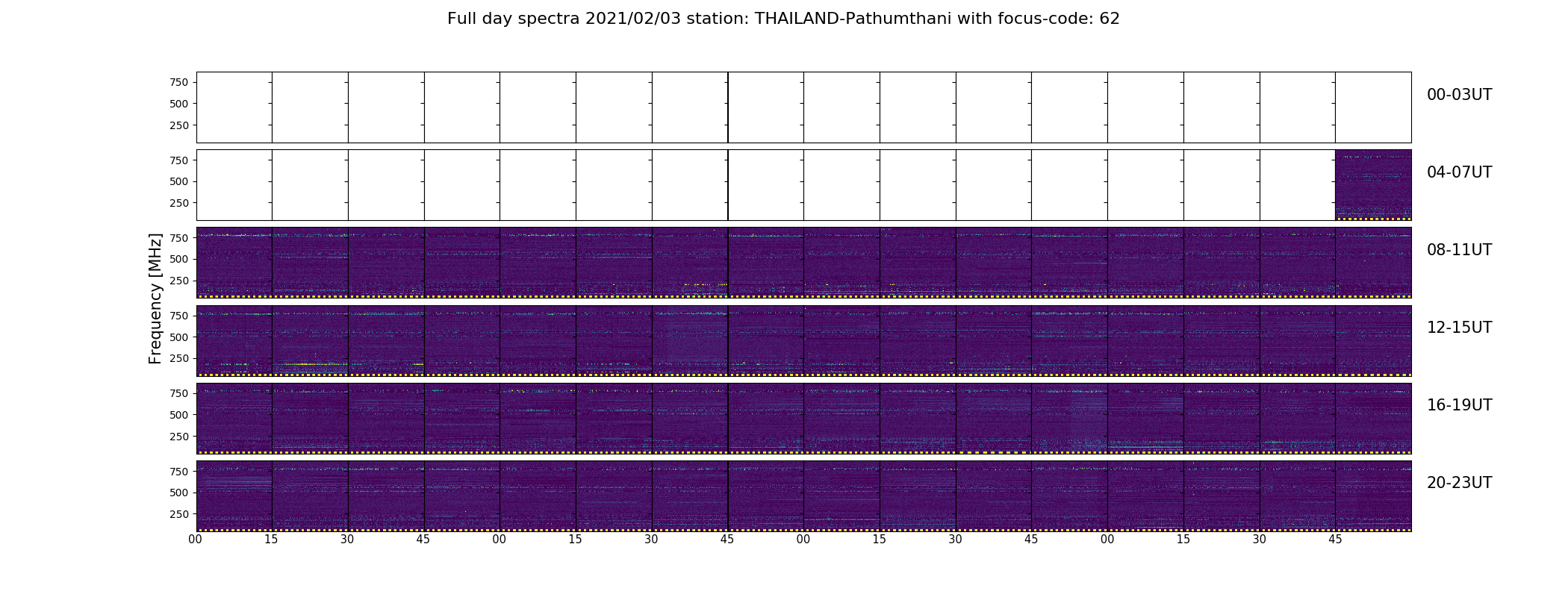 Full day spectra 2021/02/03 station: THAILAND-Pathumthani with focus-code: 62

Frequency [MHz]

750
500
250
00-03UT

750
500
250
04-07UT

750
500
250
08-11UT

750
500
250
12-15UT

750
500
250
16-19UT

750
500
250
20-23UT

00 15 30 45 00 15 30 45 00 15 30 45 00 15 30 45